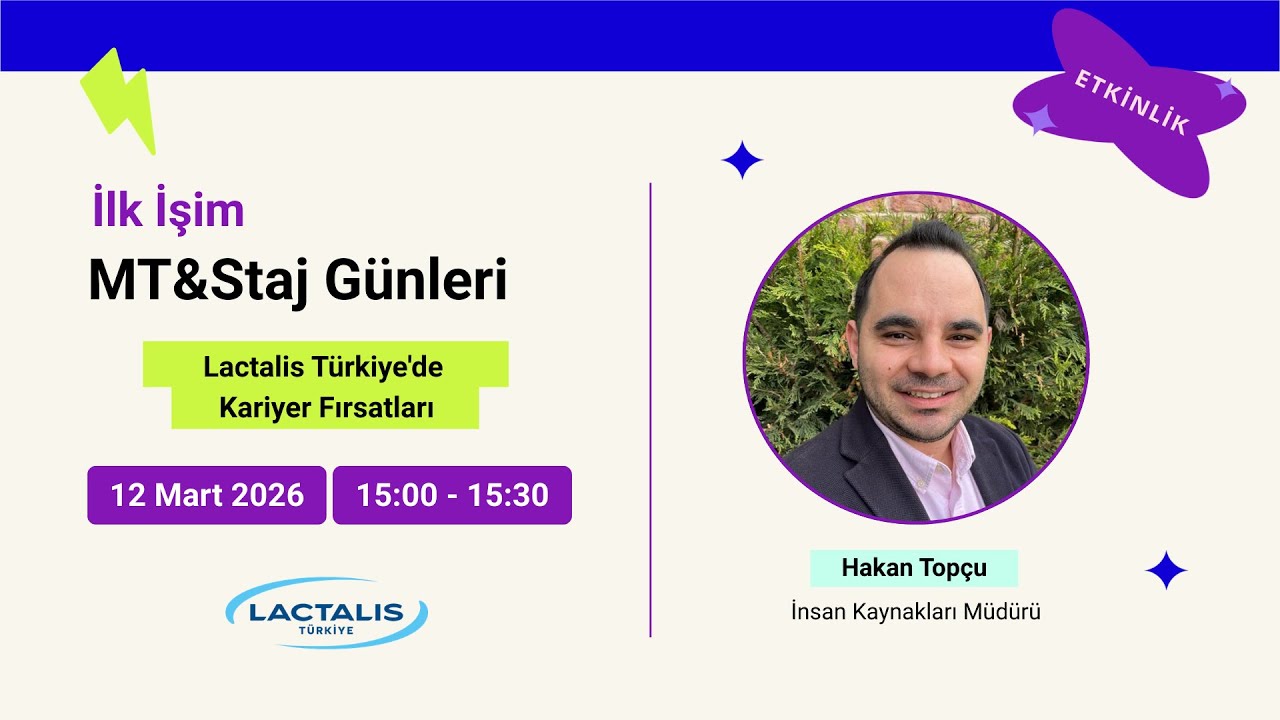 ETKİNLİK

İlk İşim
MT&Staj Günleri

Lactalis Türkiye'de Kariyer Fırsatları

12 Mart 2026
15:00 - 15:30

LACTALIS
TÜRKİYE

Hakan Topçu
İnsan Kaynakları Müdürü